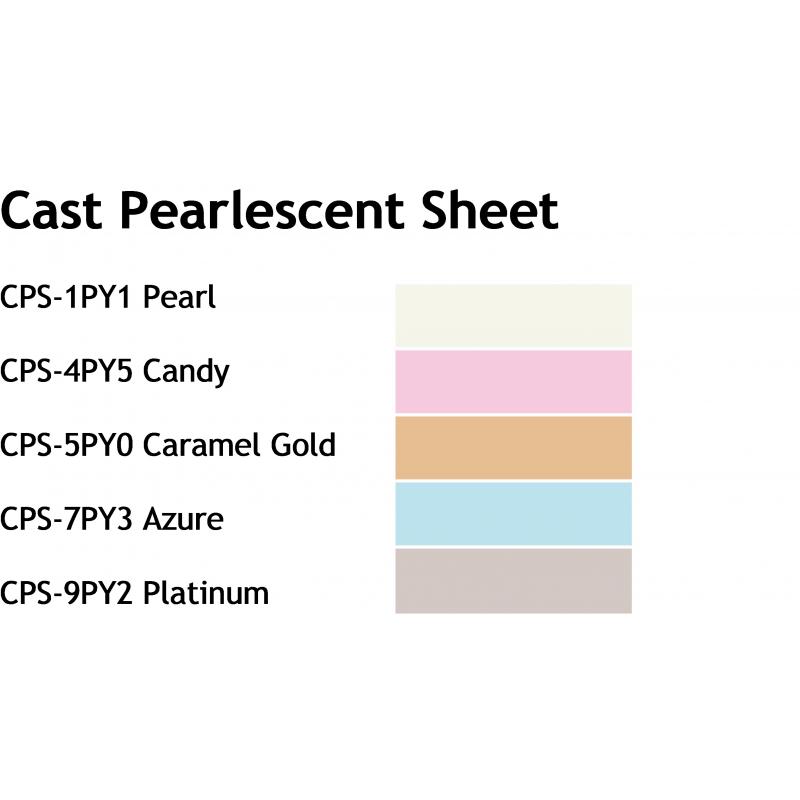 Cast Pearlescent Sheet

CPS-1PY1 Pearl

CPS-4PY5 Candy

CPS-5PY0 Caramel Gold

CPS-7PY3 Azure

CPS-9PY2 Platinum